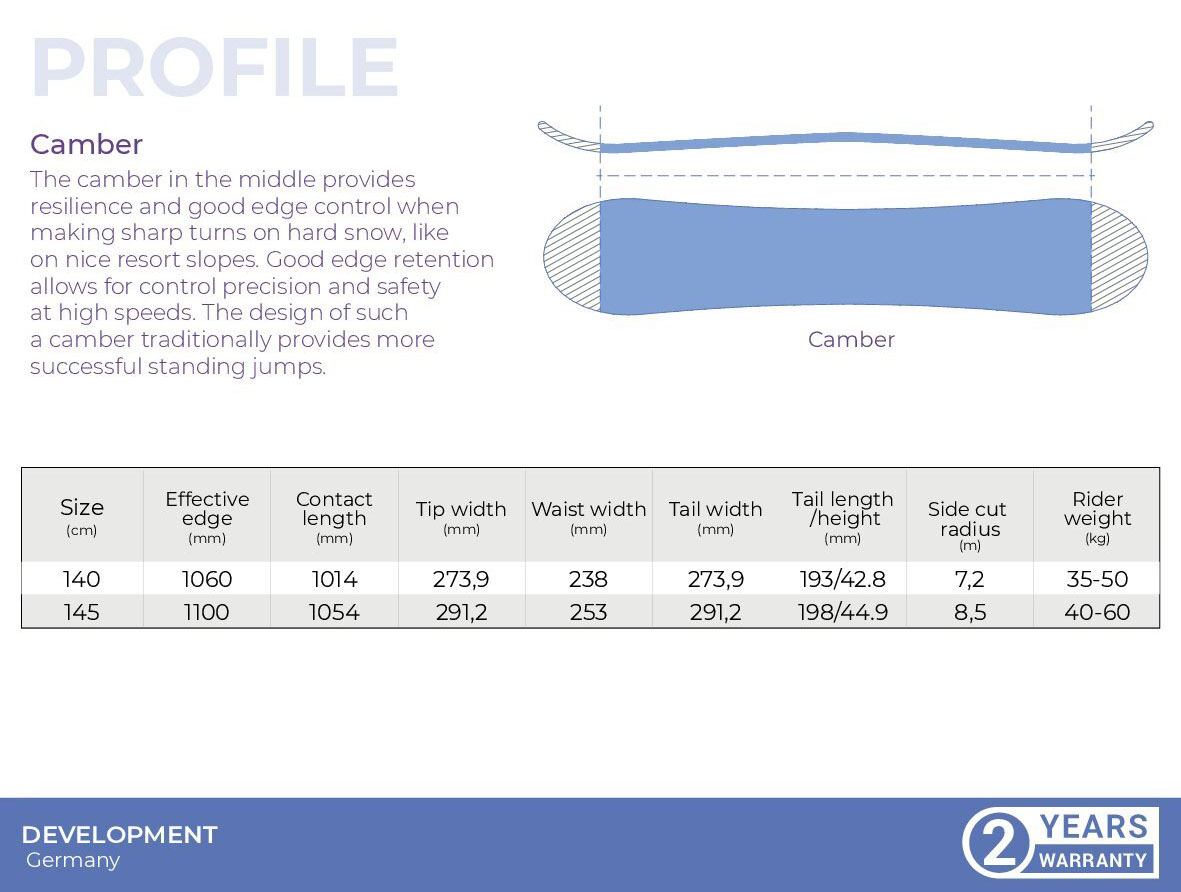 PROFILE

Camber

The camber in the middle provides resilience and good edge control when making sharp turns on hard snow, like on nice resort slopes. Good edge retention allows for control precision and safety at high speeds. The design of such a camber traditionally provides more successful standing jumps.

Camber

| Size (cm) | Effective edge (mm) | Contact length (mm) | Tip width (mm) | Waist width (mm) | Tail width (mm) | Tail length /height (mm) | Side cut radius (m) | Rider weight (kg) |
|---|---|---|---|---|---|---|---|---|
| 140 | 1060 | 1014 | 273,9 | 238 | 273,9 | 193/42.8 | 7,2 | 35-50 |
| 145 | 1100 | 1054 | 291,2 | 253 | 291,2 | 198/44.9 | 8,5 | 40-60 |

DEVELOPMENT
Germany

2 YEARS WARRANTY